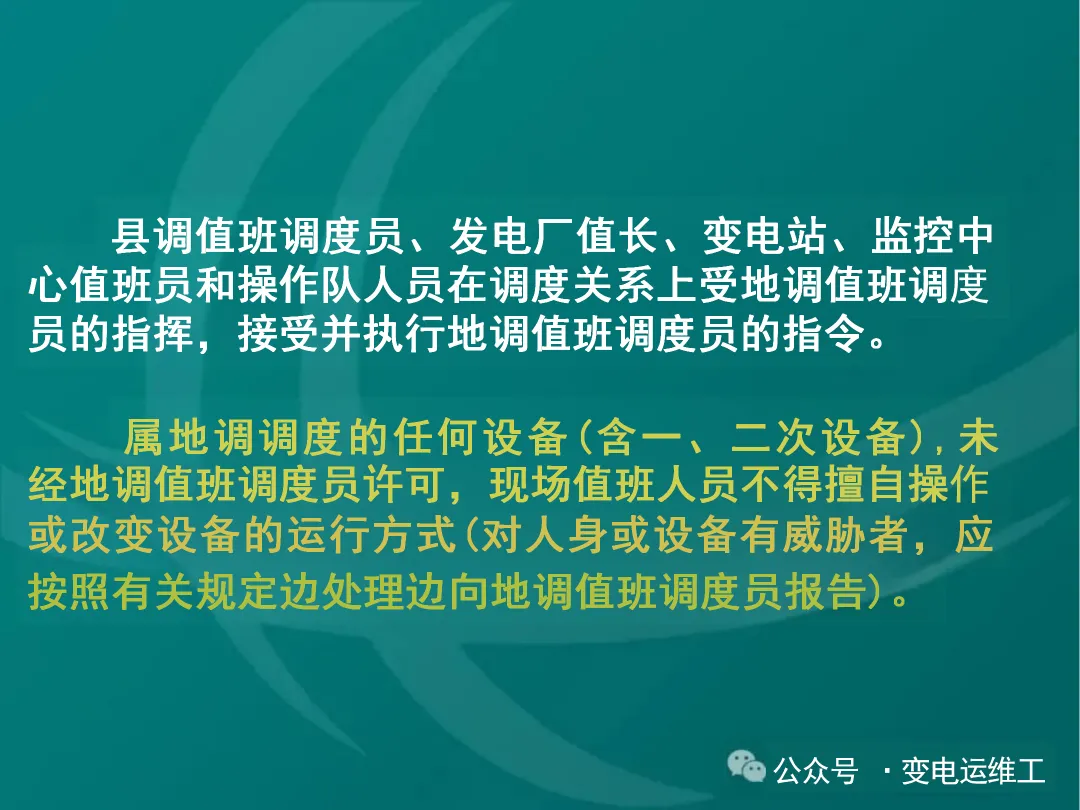 县调值班调度员、发电厂值长、变电站、监控中心值班员和操作队人员在调度关系上受地调值班调度员的指挥，接受并执行地调值班调度员的指令。

属地调调度的任何设备(含一、二次设备)，未经地调值班调度员许可，现场值班人员不得擅自操作或改变设备的运行方式(对人身或设备有威胁者，应按照有关规定边处理边向地调值班调度员报告)。

公众号 · 变电运维工